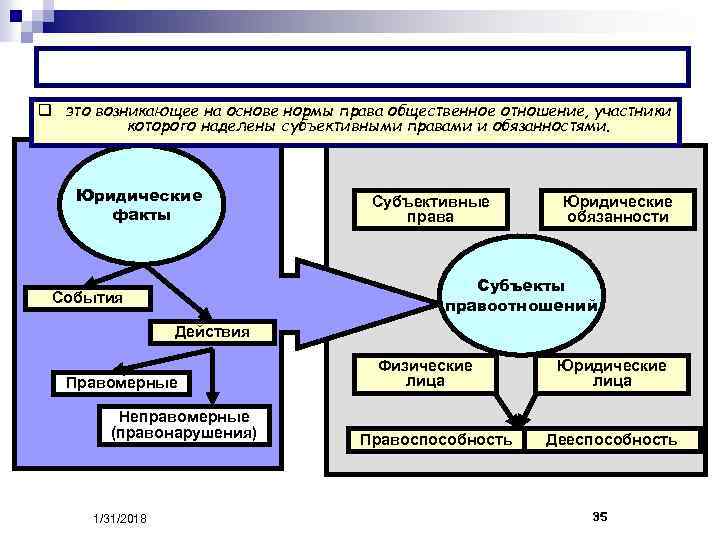 это возникающее на основе нормы права общественное отношение, участники которого наделены субъективными правами и обязанностями.

Юридические факты

События

Действия

Правомерные

Неправомерные (правонарушения)

Субъективные права

Юридические обязанности

Субъекты правоотношений

Физические лица

Юридические лица

Правоспособность

Дееспособность

1/31/2018

35